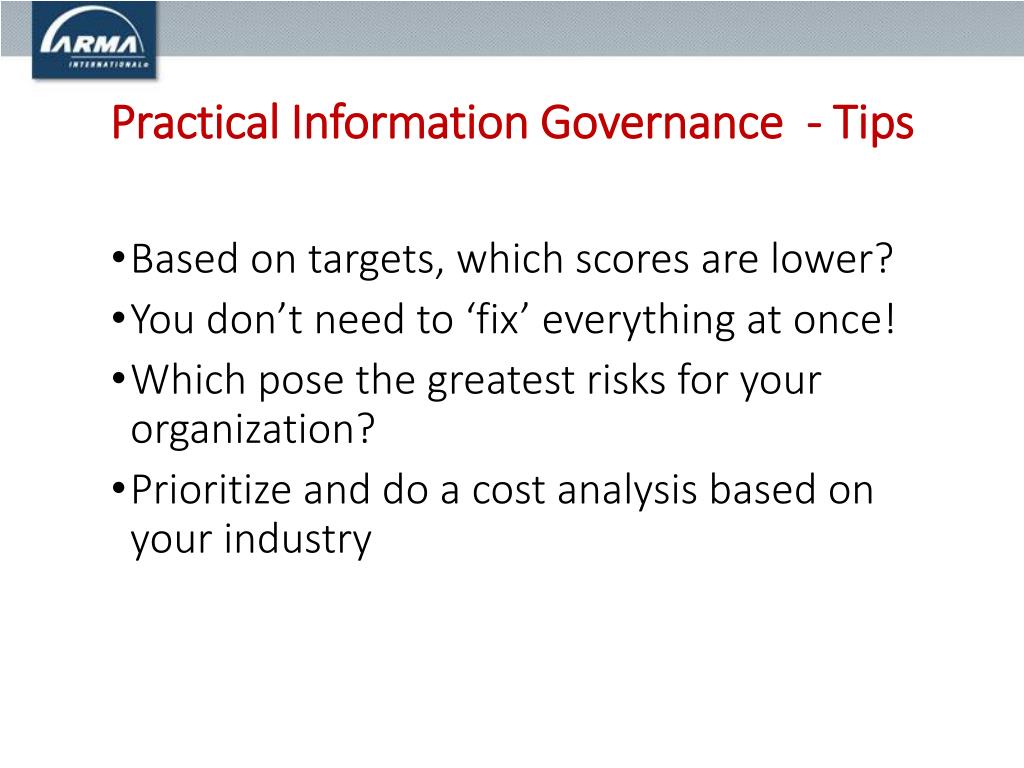 ARMA INTERNATIONAL

Practical Information Governance - Tips

• Based on targets, which scores are lower?
• You don’t need to ‘fix’ everything at once!
• Which pose the greatest risks for your organization?
• Prioritize and do a cost analysis based on your industry